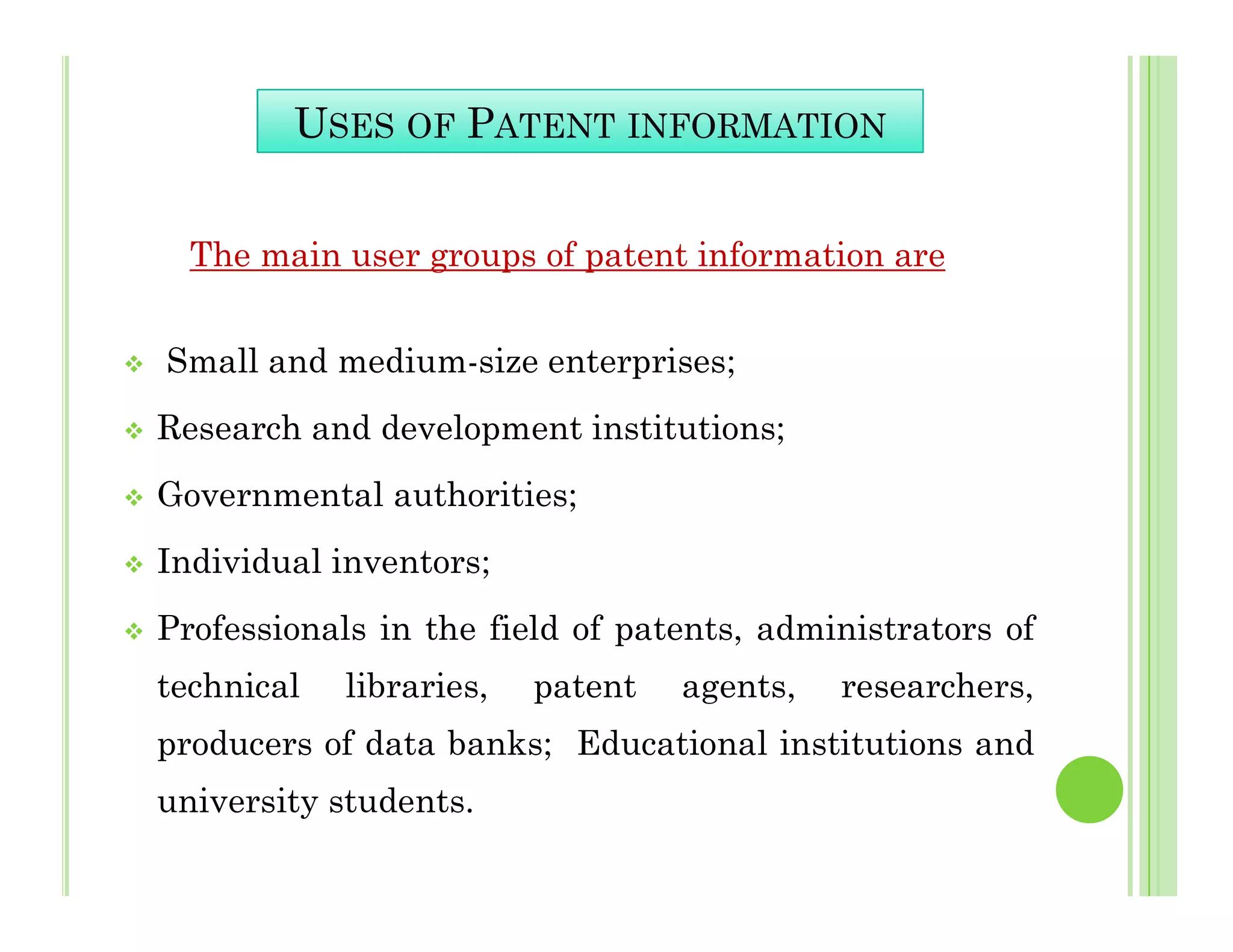 USES OF PATENT INFORMATION

The main user groups of patent information are

❖ Small and medium-size enterprises;

❖ Research and development institutions;

❖ Governmental authorities;

❖ Individual inventors;

❖ Professionals in the field of patents, administrators of technical libraries, patent agents, researchers, producers of data banks; Educational institutions and university students.